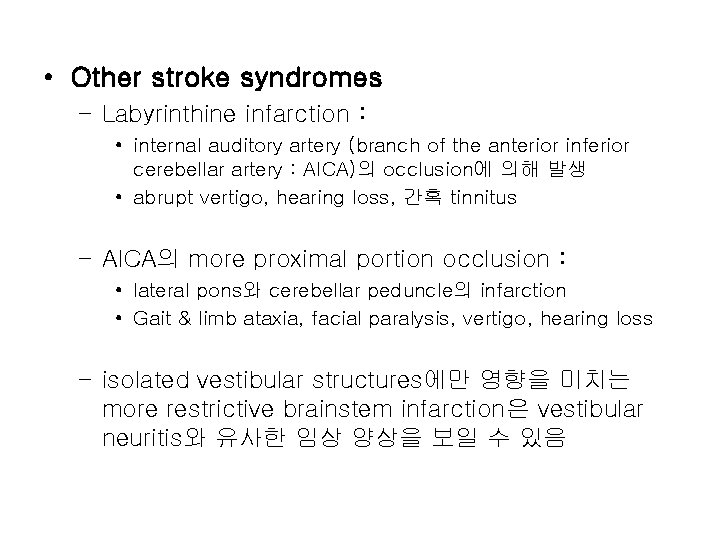 • Other stroke syndromes

– Labyrinthine infarction :

• internal auditory artery (branch of the anterior inferior cerebellar artery : AICA)의 occlusion에 의해 발생

• abrupt vertigo, hearing loss, 간혹 tinnitus

– AICA의 more proximal portion occlusion :

• lateral pons와 cerebellar peduncle의 infarction

• Gait & limb ataxia, facial paralysis, vertigo, hearing loss

– isolated vestibular structures에만 영향을 미치는 more restrictive brainstem infarction은 vestibular neuritis와 유사한 임상 양상을 보일 수 있음